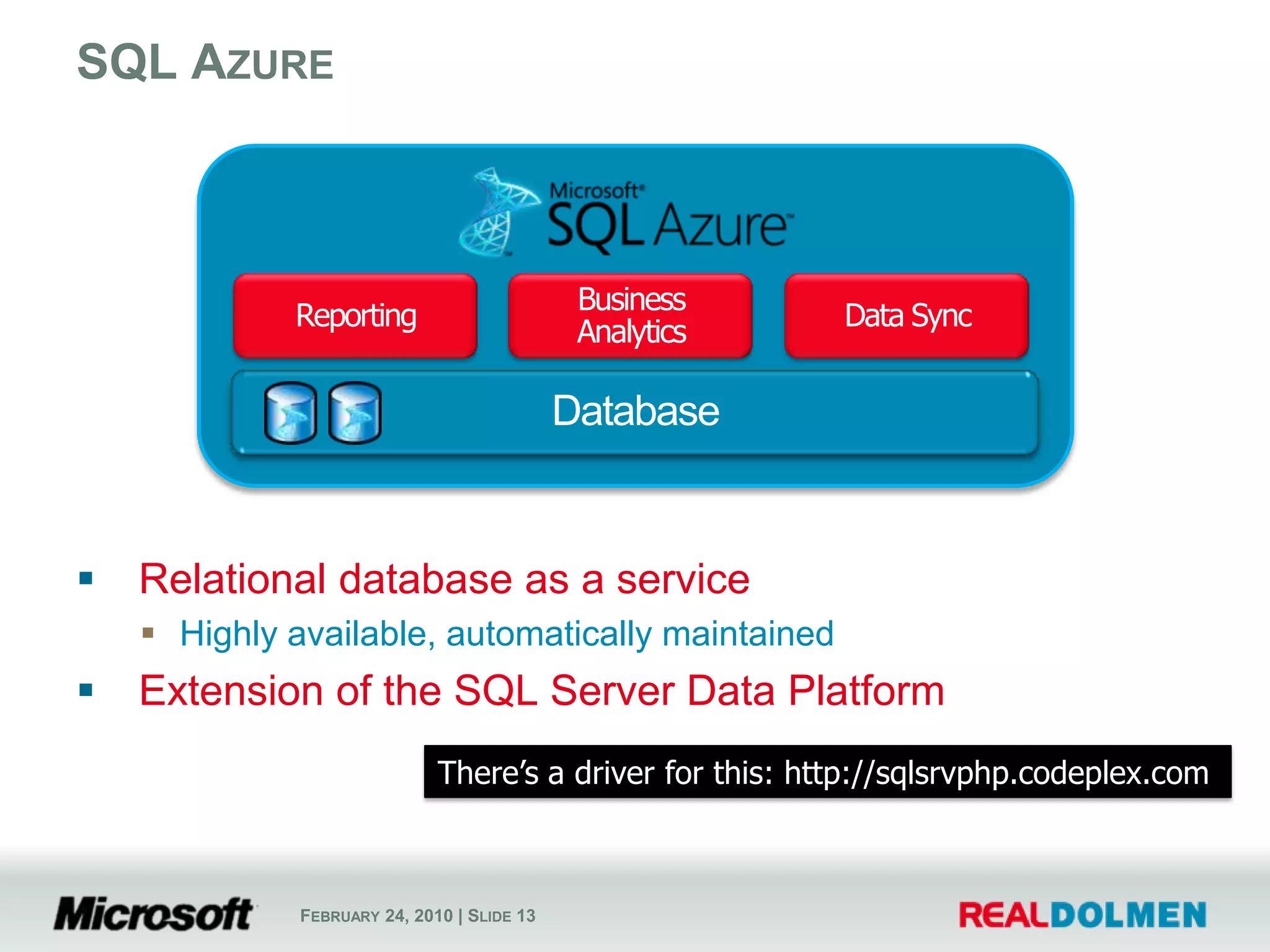 SQL AZURE

Microsoft® SQL Azure™

Reporting

Business Analytics

Data Sync

Database

▪ Relational database as a service

▪ Highly available, automatically maintained

▪ Extension of the SQL Server Data Platform

There's a driver for this: http://sqlsrvphp.codeplex.com

Microsoft

FEBRUARY 24, 2010 | SLIDE 13

REALDOLMEN